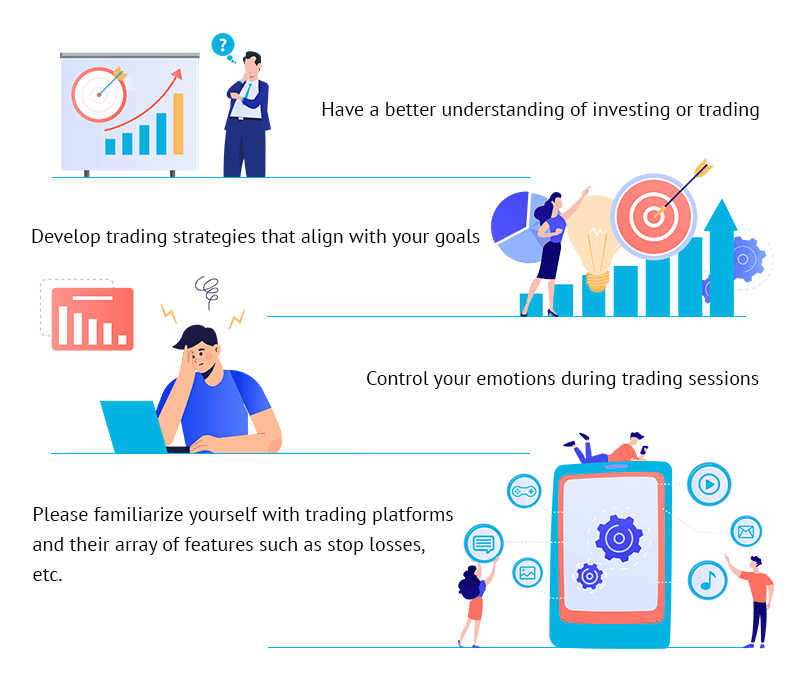 ?

Have a better understanding of investing or trading

Develop trading strategies that align with your goals

Control your emotions during trading sessions

Please familiarize yourself with trading platforms and their array of features such as stop losses, etc.